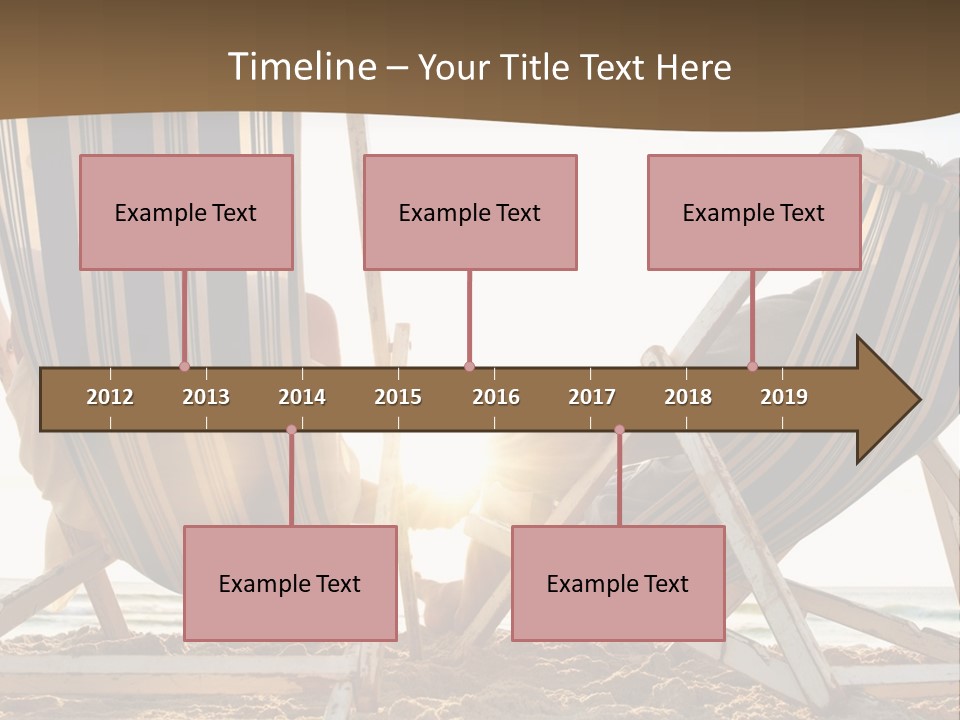 Timeline – Your Title Text Here

Example Text

Example Text

Example Text

2012 2013 2014 2015 2016 2017 2018 2019

Example Text

Example Text